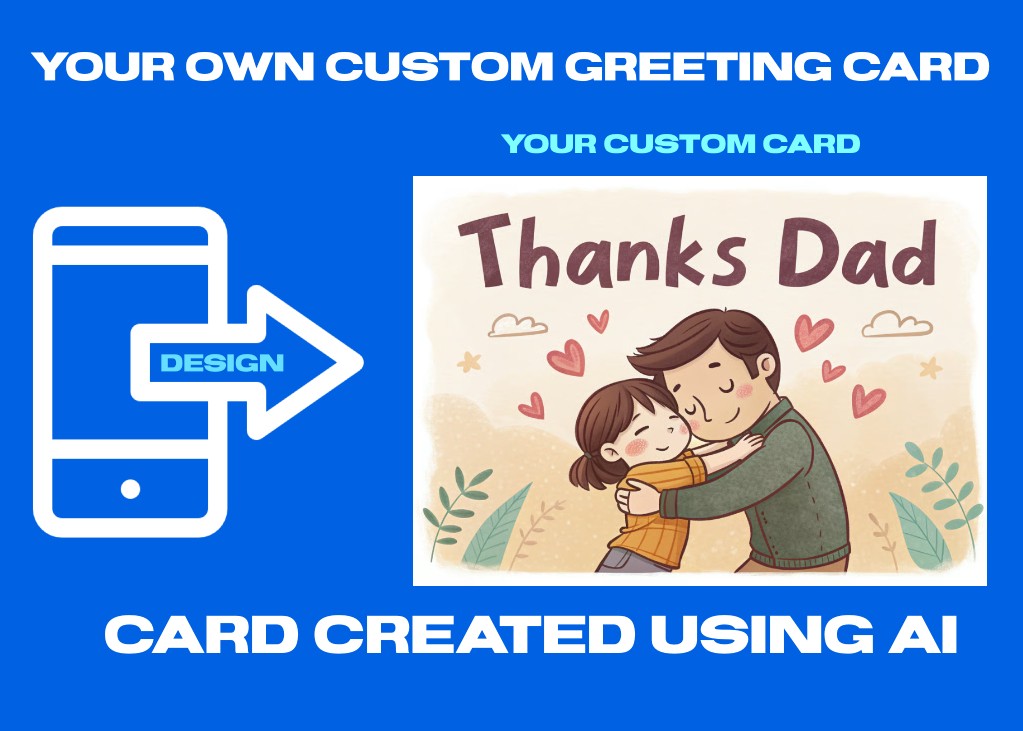 YOUR OWN CUSTOM GREETING CARD

YOUR CUSTOM CARD

DESIGN

Thanks Dad

CARD CREATED USING AI